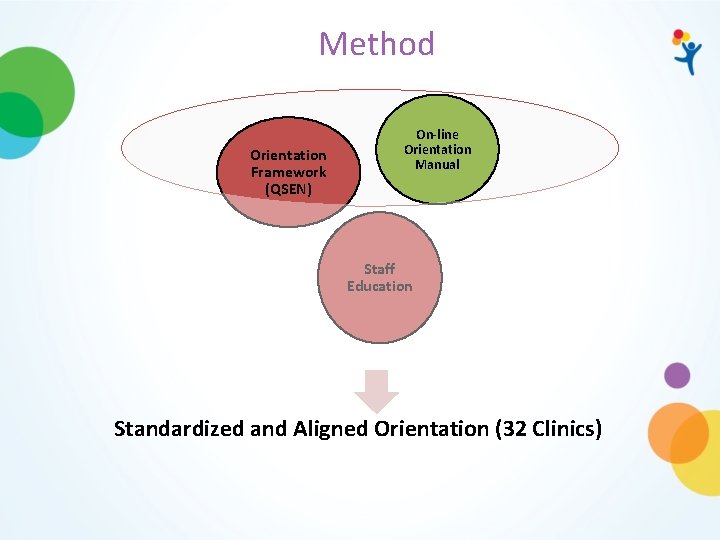 Method

Orientation Framework (QSEN)

On-line Orientation Manual

Staff Education

Standardized and Aligned Orientation (32 Clinics)